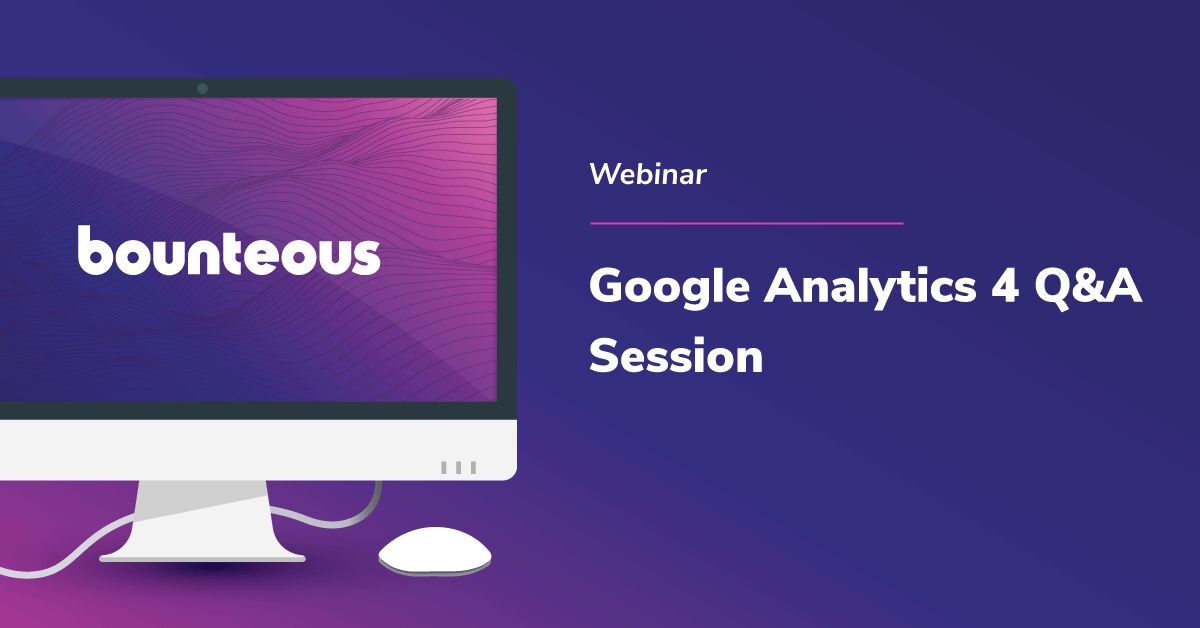 bounteous

Webinar

Google Analytics 4 Q&A Session